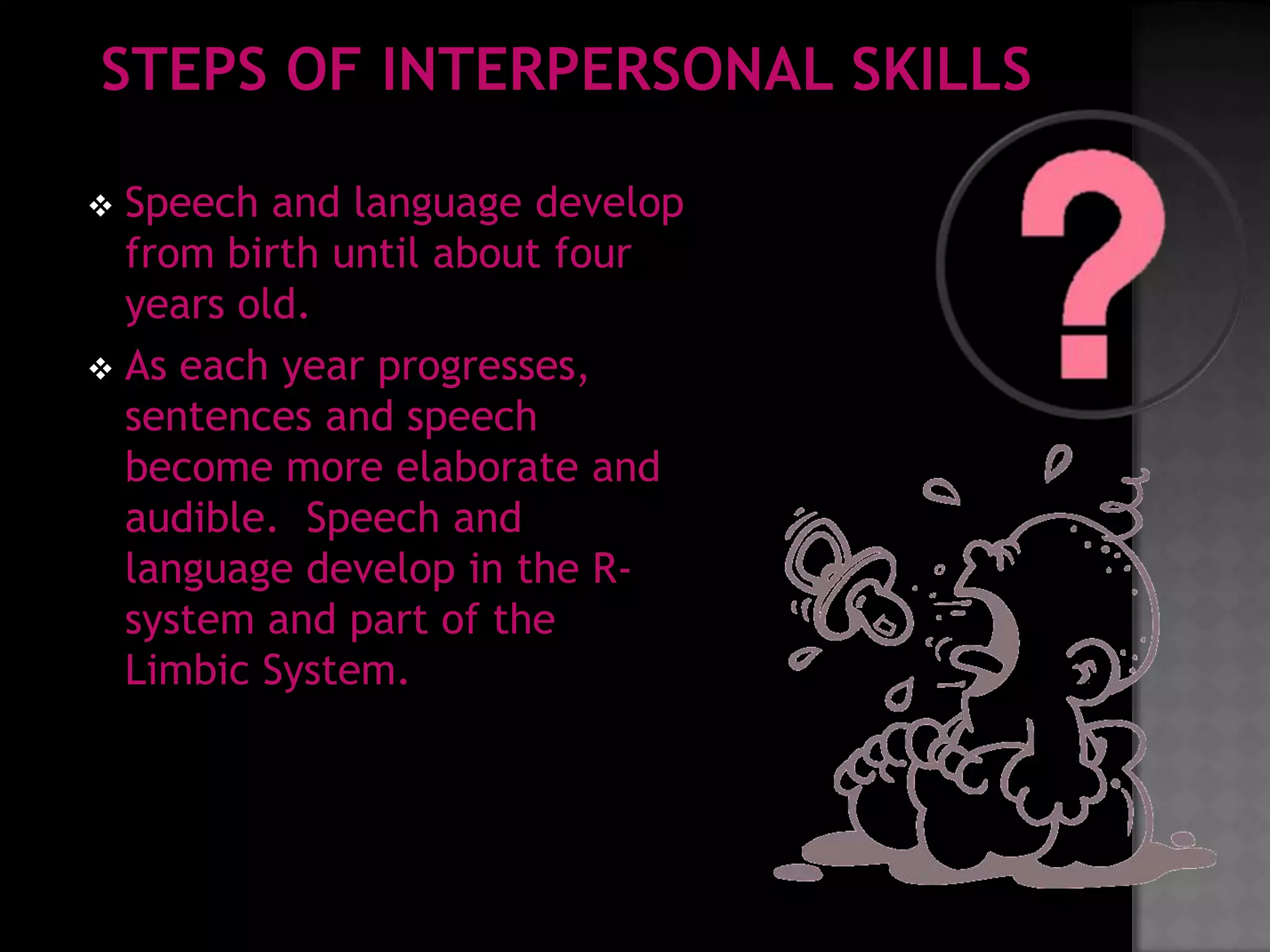 STEPS OF INTERPERSONAL SKILLS

❖ Speech and language develop from birth until about four years old.

❖ As each year progresses, sentences and speech become more elaborate and audible.  Speech and language develop in the R-system and part of the Limbic System.

?